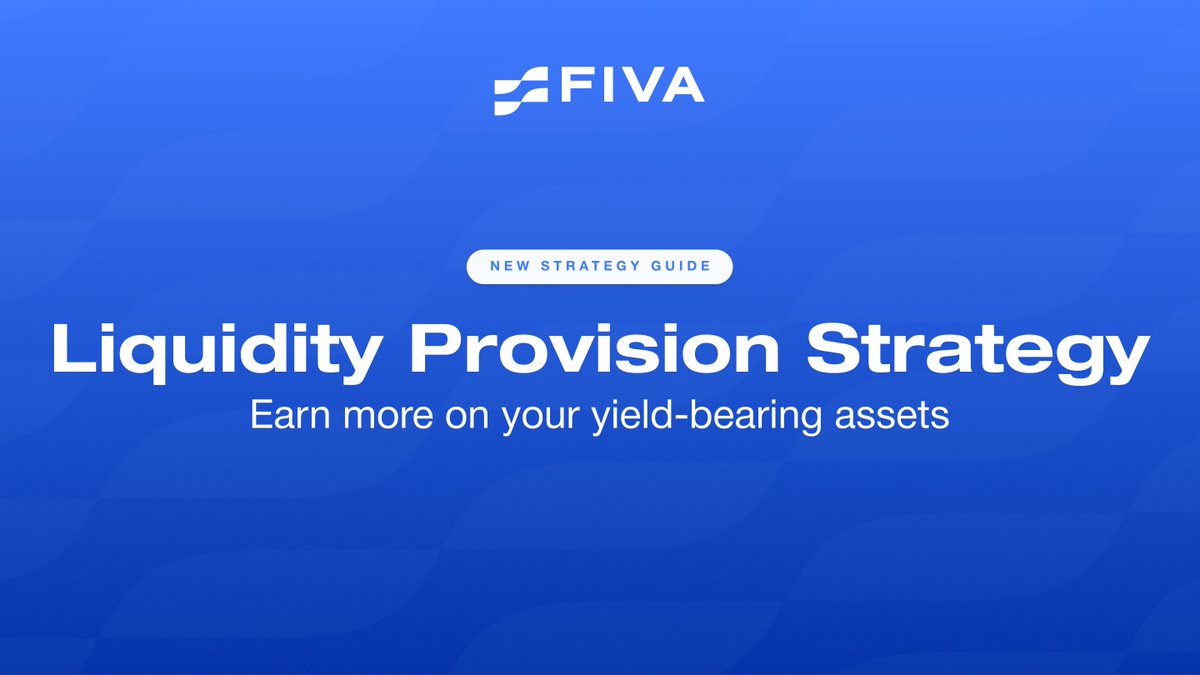 FIVA

NEW STRATEGY GUIDE

Liquidity Provision Strategy

Earn more on your yield-bearing assets